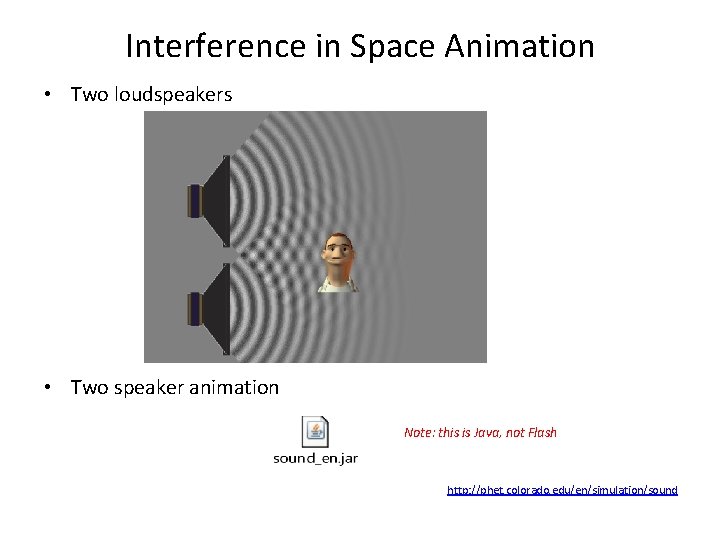 Interference in Space Animation

• Two loudspeakers

• Two speaker animation

sound_en.jar

Note: this is Java, not Flash

http://phet.colorado.edu/en/simulation/sound